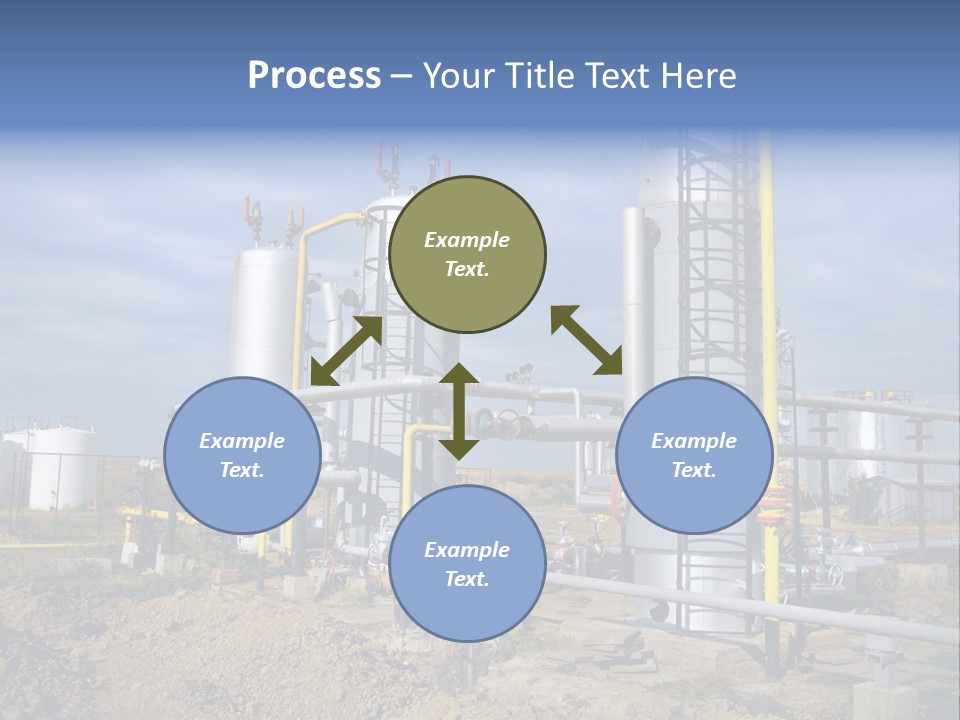 Process – Your Title Text Here

Example Text.

Example Text.

Example Text.

Example Text.